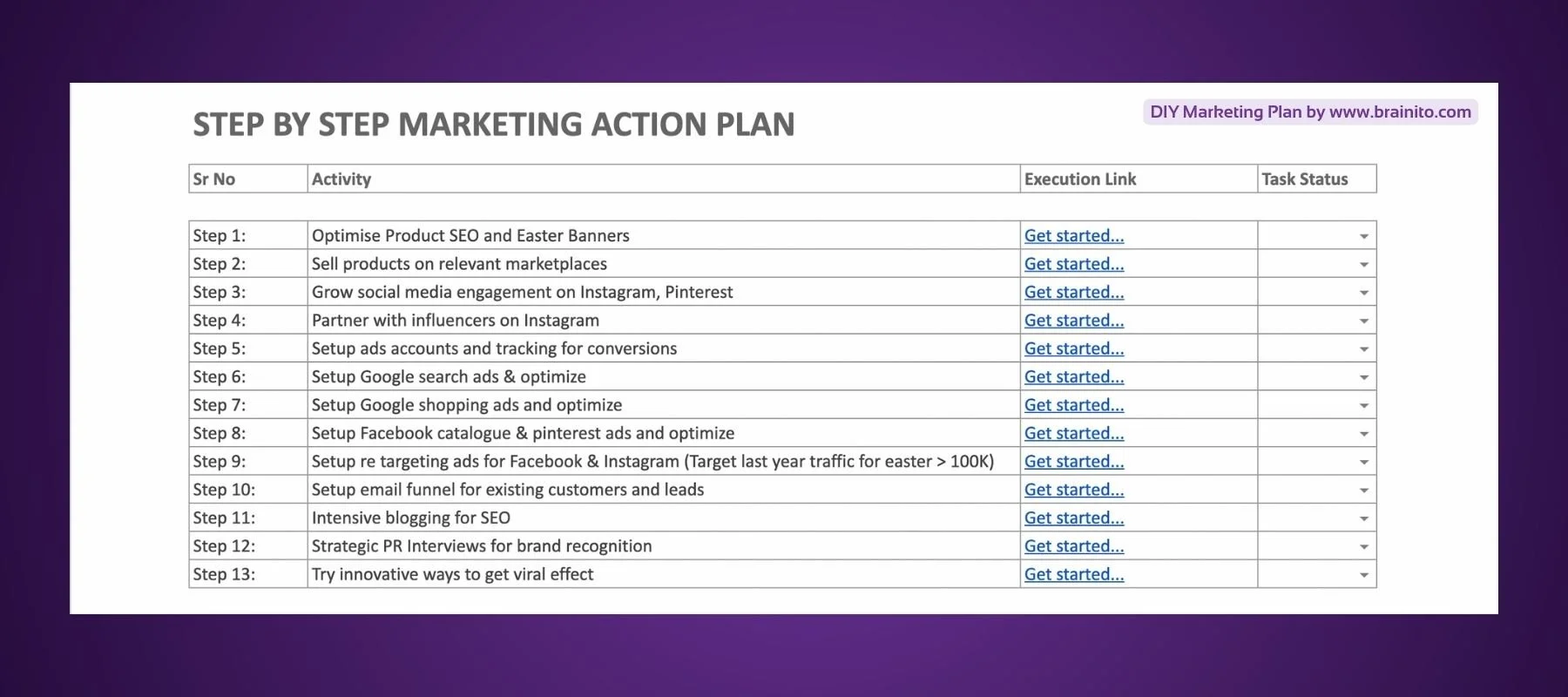 STEP BY STEP MARKETING ACTION PLAN

DIY Marketing Plan by www.brainito.com

| Sr No | Activity | Execution Link | Task Status |
|---|---|---|---|
| Step 1: | Optimise Product SEO and Easter Banners | Get started... | |
| Step 2: | Sell products on relevant marketplaces | Get started... | |
| Step 3: | Grow social media engagement on Instagram, Pinterest | Get started... | |
| Step 4: | Partner with influencers on Instagram | Get started... | |
| Step 5: | Setup ads accounts and tracking for conversions | Get started... | |
| Step 6: | Setup Google search ads & optimize | Get started... | |
| Step 7: | Setup Google shopping ads and optimize | Get started... | |
| Step 8: | Setup Facebook catalogue & pinterest ads and optimize | Get started... | |
| Step 9: | Setup re targeting ads for Facebook & Instagram (Target last year traffic for easter > 100K) | Get started... | |
| Step 10: | Setup email funnel for existing customers and leads | Get started... | |
| Step 11: | Intensive blogging for SEO | Get started... | |
| Step 12: | Strategic PR Interviews for brand recognition | Get started... | |
| Step 13: | Try innovative ways to get viral effect | Get started... | |